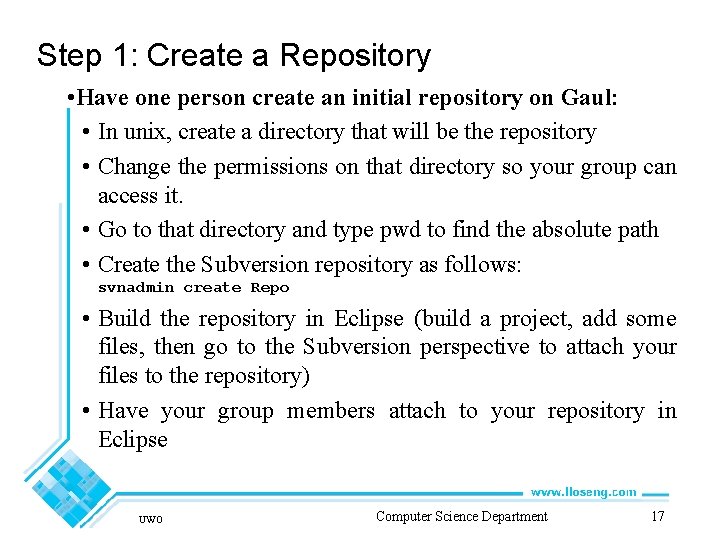 Step 1: Create a Repository

•Have one person create an initial repository on Gaul:

• In unix, create a directory that will be the repository

• Change the permissions on that directory so your group can access it.

• Go to that directory and type pwd to find the absolute path

• Create the Subversion repository as follows:
svnadmin create Repo

• Build the repository in Eclipse (build a project, add some files, then go to the Subversion perspective to attach your files to the repository)

• Have your group members attach to your repository in Eclipse

www.lloseng.com

UWO

Computer Science Department

17